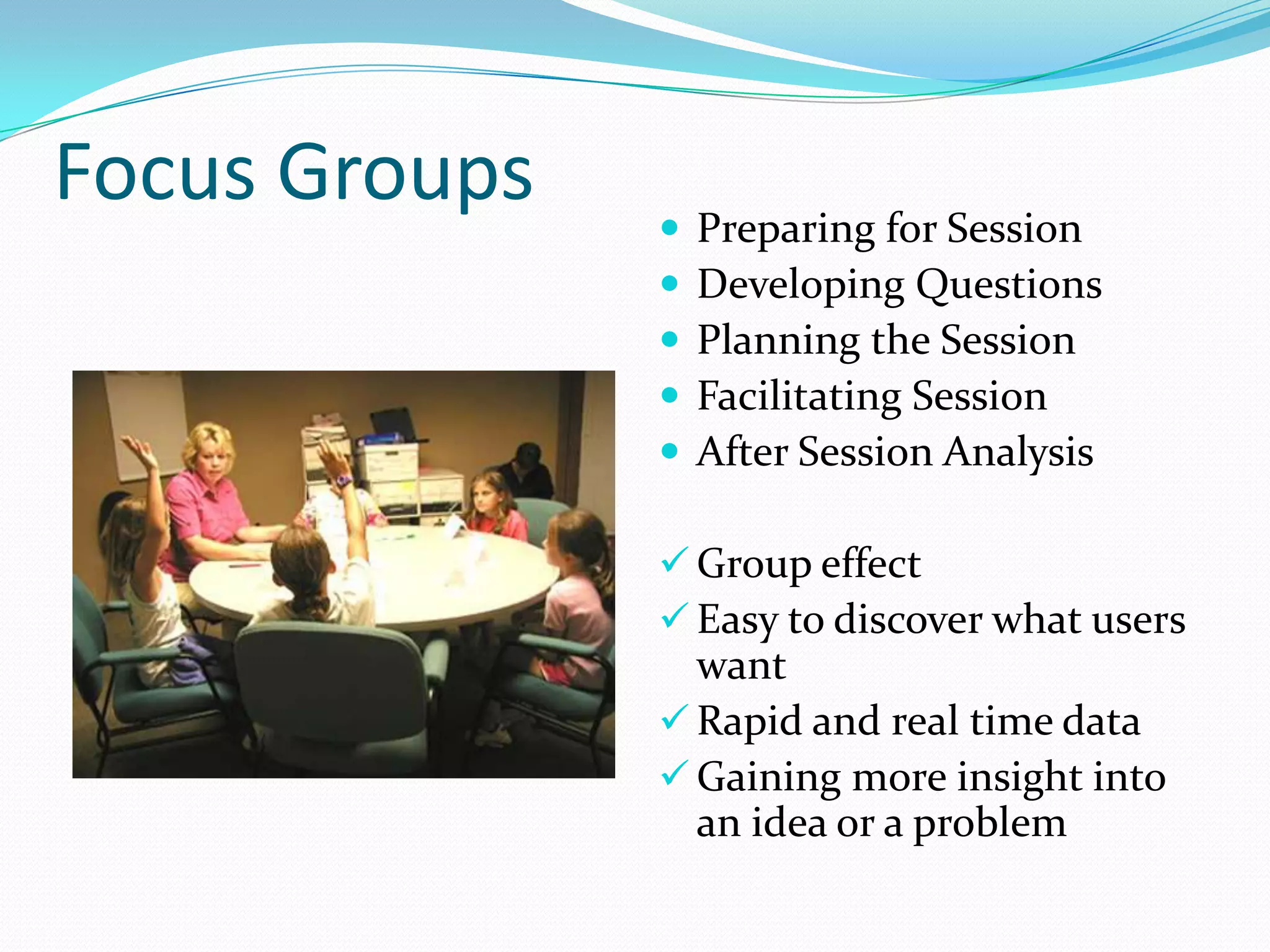 Focus Groups

- Preparing for Session
- Developing Questions
- Planning the Session
- Facilitating Session
- After Session Analysis

✓ Group effect
✓ Easy to discover what users want
✓ Rapid and real time data
✓ Gaining more insight into an idea or a problem